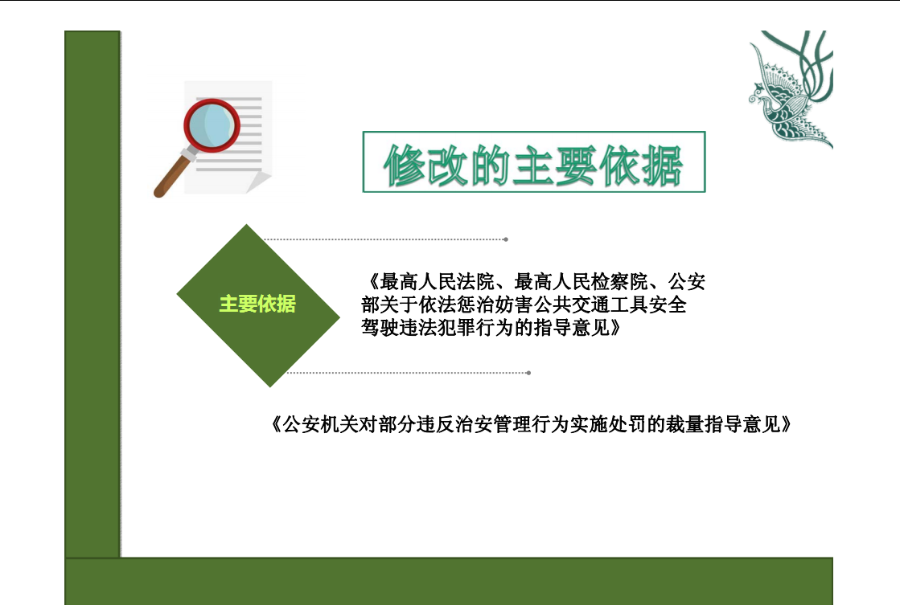 修改的主要依据

主要依据

《最高人民法院、最高人民检察院、公安部关于依法惩治妨害公共交通工具安全驾驶违法犯罪行为的指导意见》

《公安机关对部分违反治安管理行为实施处罚的裁量指导意见》